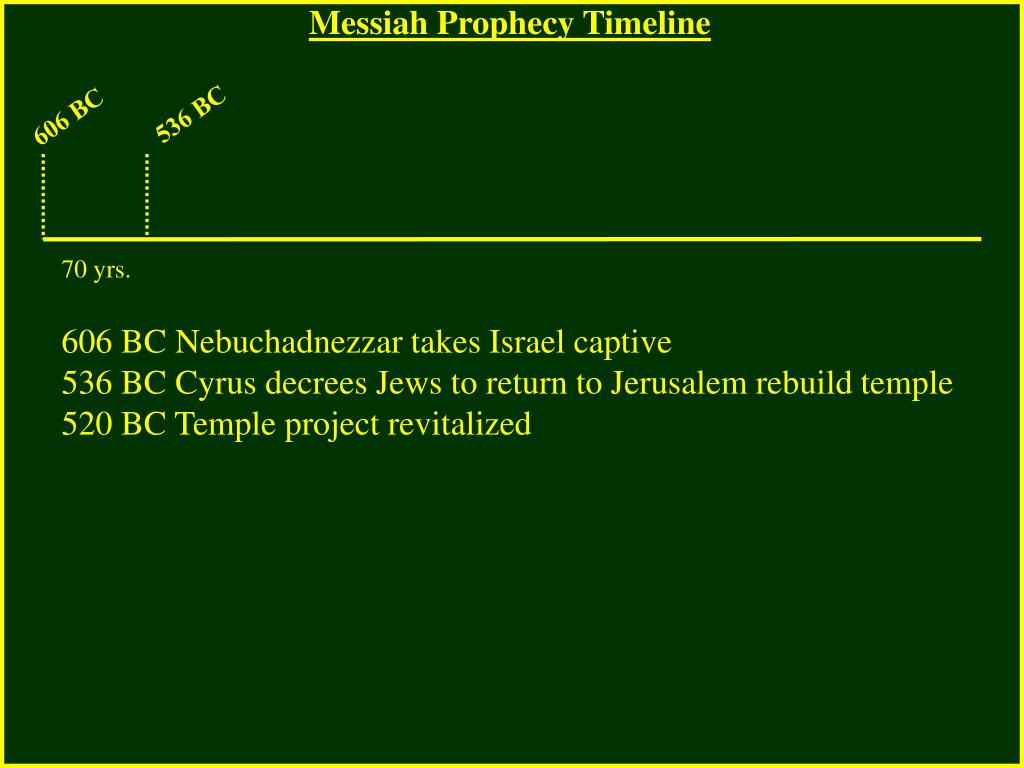 Messiah Prophecy Timeline

606 BC

536 BC

70 yrs.

606 BC Nebuchadnezzar takes Israel captive
536 BC Cyrus decrees Jews to return to Jerusalem rebuild temple
520 BC Temple project revitalized